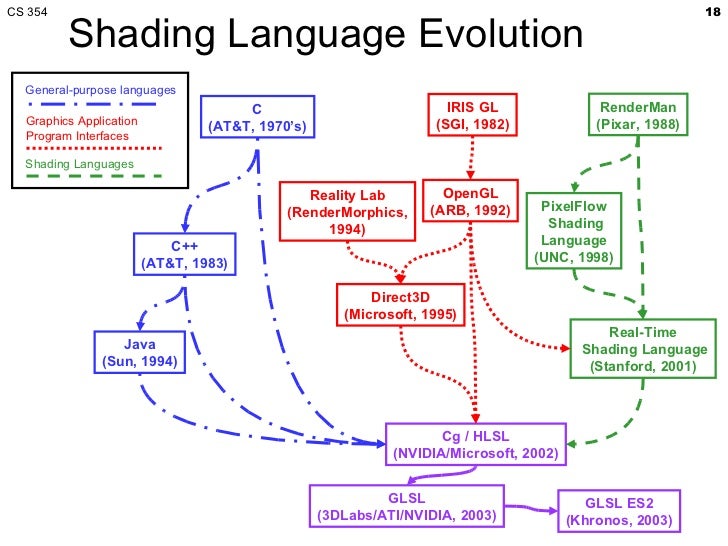 CS 354

18

Shading Language Evolution

General-purpose languages

Graphics Application Program Interfaces

Shading Languages

C
(AT&T, 1970's)

IRIS GL
(SGI, 1982)

RenderMan
(Pixar, 1988)

Reality Lab
(RenderMorphics, 1994)

OpenGL
(ARB, 1992)

PixelFlow Shading Language
(UNC, 1998)

C++
(AT&T, 1983)

Direct3D
(Microsoft, 1995)

Java
(Sun, 1994)

Real-Time Shading Language
(Stanford, 2001)

Cg / HLSL
(NVIDIA/Microsoft, 2002)

GLSL
(3DLabs/ATI/NVIDIA, 2003)

GLSL ES2
(Khronos, 2003)